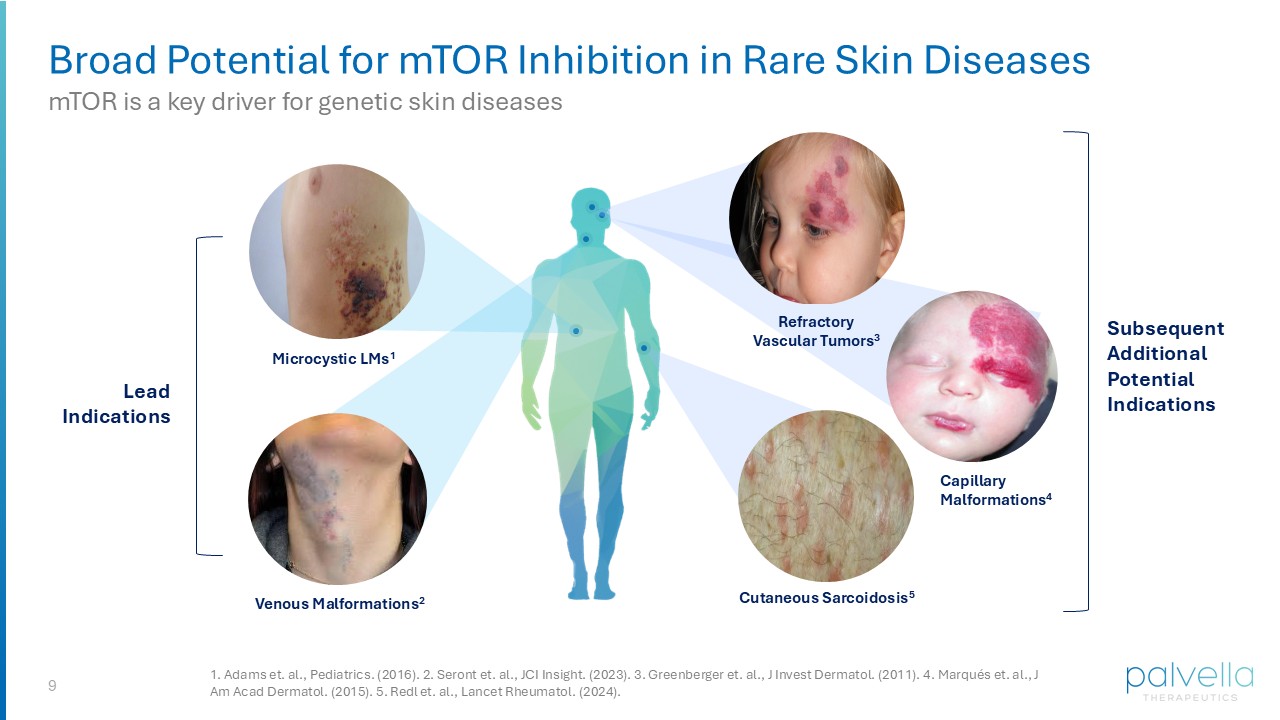 Broad Potential for mTOR Inhibition in Rare Skin Diseases
mTOR is a key driver for genetic skin diseases

Lead Indications

Microcystic LMs$^1$

Venous Malformations$^2$

Refractory Vascular Tumors$^3$

Capillary Malformations$^4$

Cutaneous Sarcoidosis$^5$

Subsequent Additional Potential Indications

9

1. Adams et. al., Pediatrics. (2016). 2. Seront et. al., JCI Insight. (2023). 3. Greenberger et. al., J Invest Dermatol. (2011). 4. Marqués et. al., J Am Acad Dermatol. (2015). 5. Redl et. al., Lancet Rheumatol. (2024).

palvella THERAPEUTICS